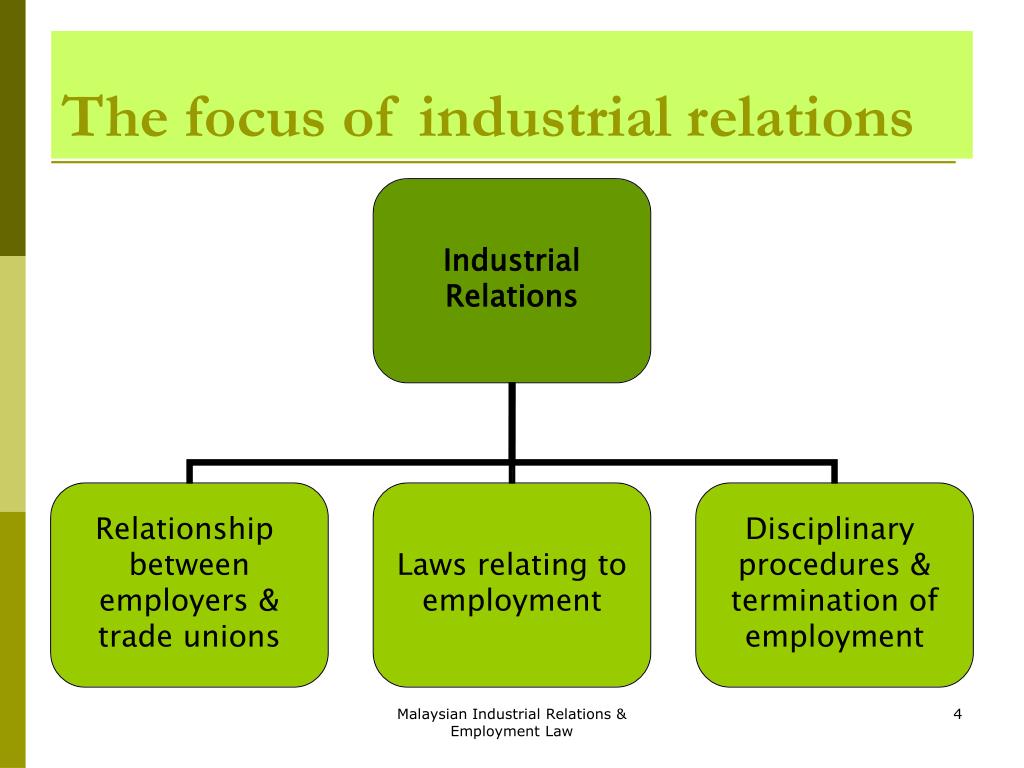 The focus of industrial relations

Industrial Relations

Relationship between employers & trade unions

Laws relating to employment

Disciplinary procedures & termination of employment

Malaysian Industrial Relations & Employment Law

4